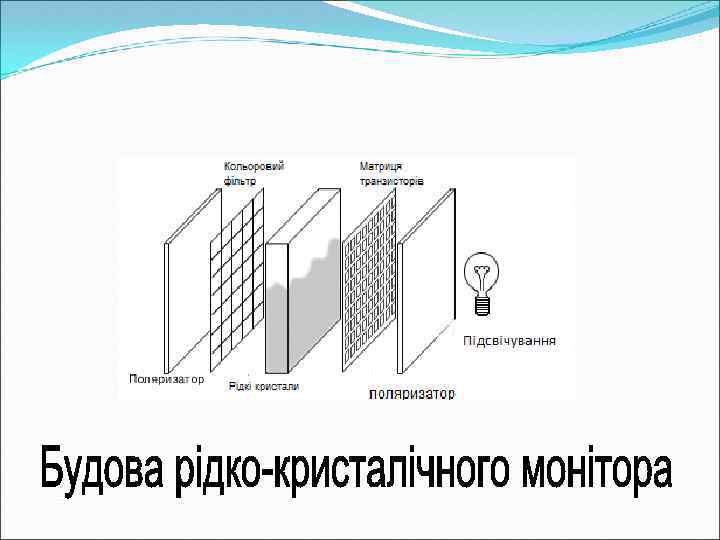 Кольоровий фільтр

Матриця транзисторів

Підсвічування

Поляризатор

Рідкі кристали

поляризатор

Будова рідко-кристалічного монітора